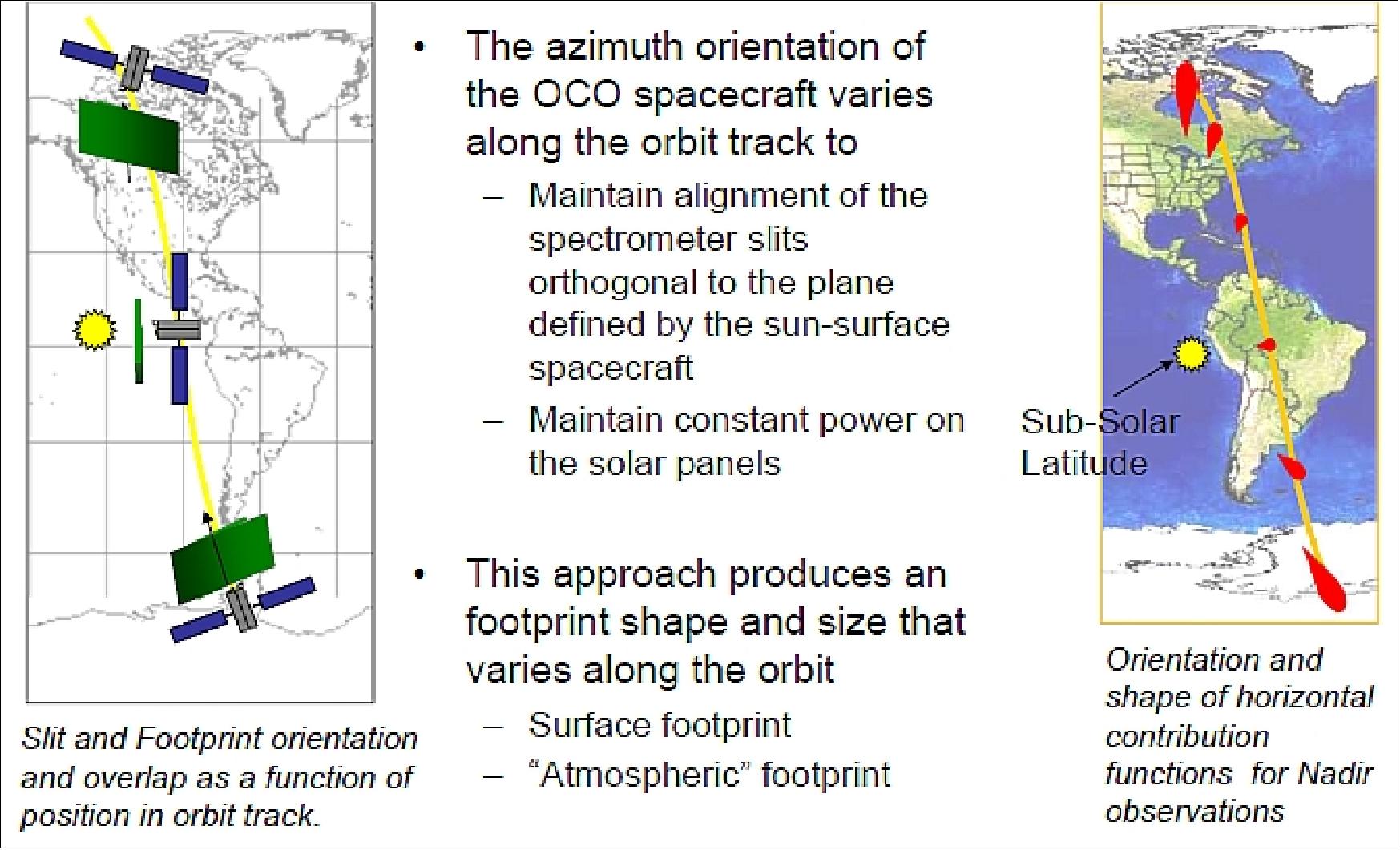 Slit and Footprint orientation and overlap as a function of position in orbit track.

• The azimuth orientation of the OCO spacecraft varies along the orbit track to
– Maintain alignment of the spectrometer slits orthogonal to the plane defined by the sun-surface spacecraft
– Maintain constant power on the solar panels

• This approach produces an footprint shape and size that varies along the orbit
– Surface footprint
– “Atmospheric” footprint

Sub-Solar Latitude

Orientation and shape of horizontal contribution functions for Nadir observations